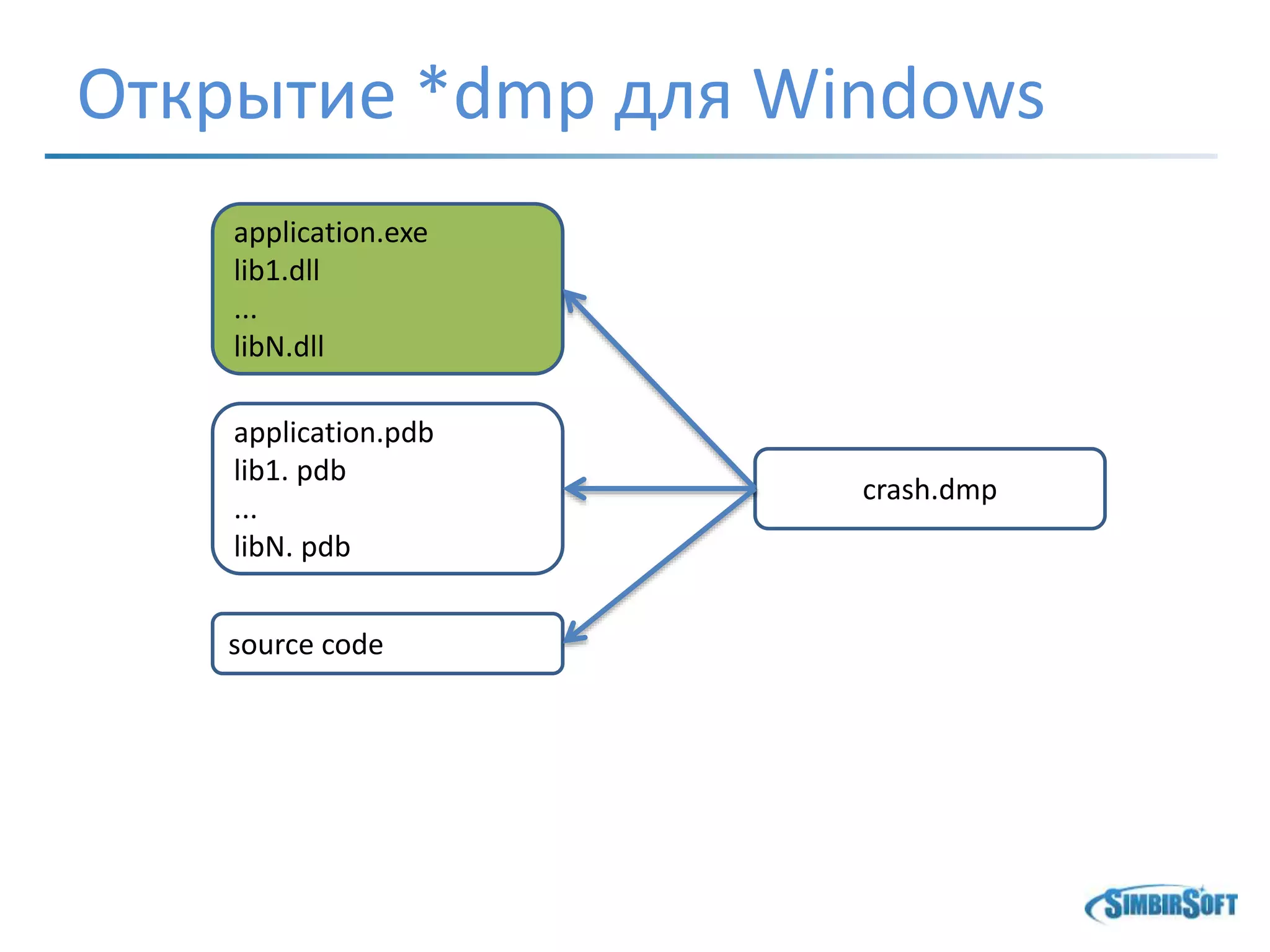 Открытие *dmp для Windows

application.exe
lib1.dll
...
libN.dll

application.pdb
lib1. pdb
...
libN. pdb

source code

crash.dmp

SIMBIRSOFT